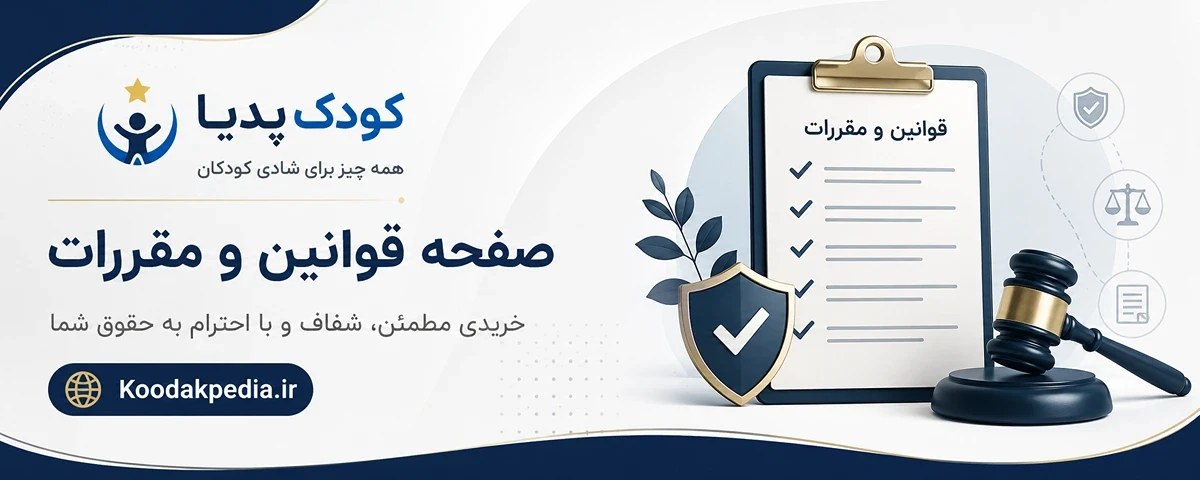 کودک پدیا
همه چیز برای شادی کودکان

صفحه قوانین و مقررات

خریدی مطمئن، شفاف و با احترام به حقوق شما

Koodakpedia.ir

قوانین و مقررات